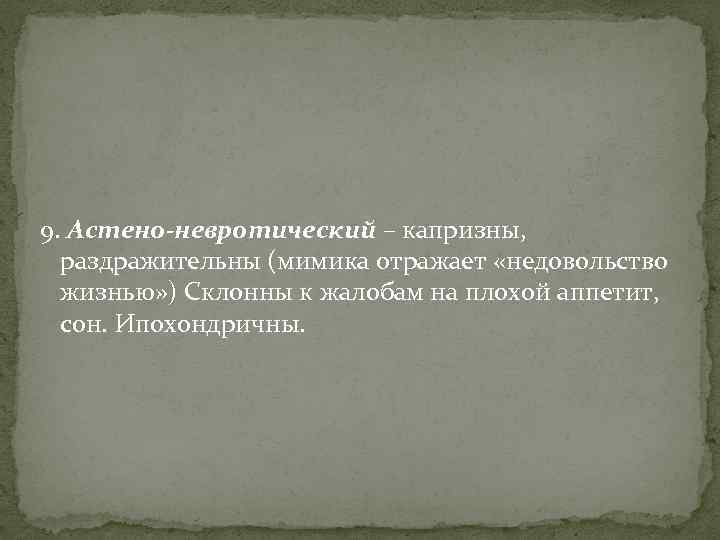 9. Астено-невротический – капризны, раздражительны (мимика отражает «недовольство жизнью») Склонны к жалобам на плохой аппетит, сон. Ипохондричны.